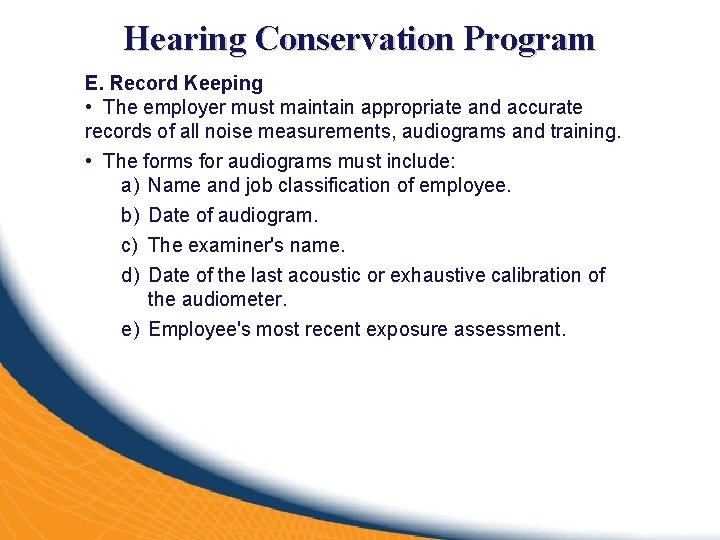 Hearing Conservation Program

E. Record Keeping

• The employer must maintain appropriate and accurate records of all noise measurements, audiograms and training.

• The forms for audiograms must include:

a) Name and job classification of employee.

b) Date of audiogram.

c) The examiner's name.

d) Date of the last acoustic or exhaustive calibration of the audiometer.

e) Employee's most recent exposure assessment.